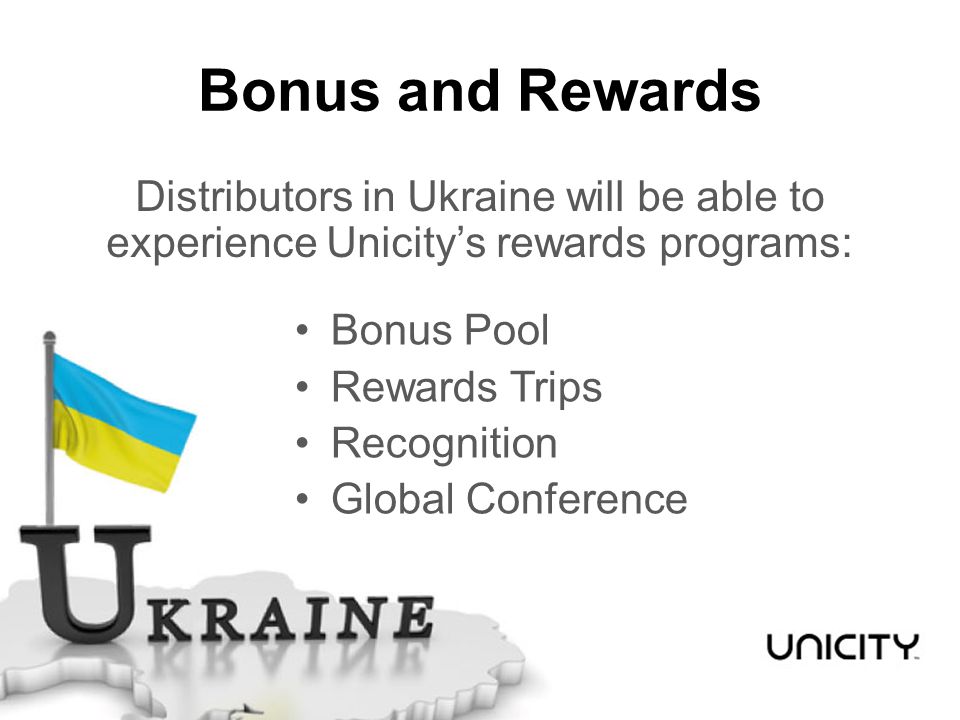 Bonus and Rewards

Distributors in Ukraine will be able to experience Unicity's rewards programs:

• Bonus Pool
• Rewards Trips
• Recognition
• Global Conference

UKRAINE

UNICITY